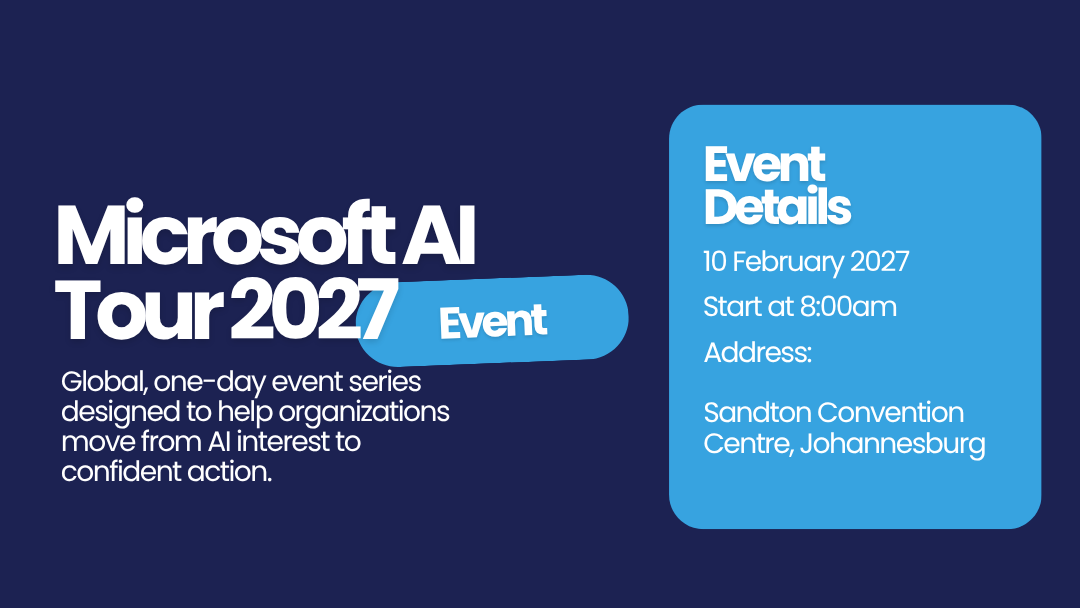 Microsoft AI Tour 2027

Event

Global, one-day event series designed to help organizations move from AI interest to confident action.

Event Details

10 February 2027

Start at 8:00am

Address:

Sandton Convention Centre, Johannesburg